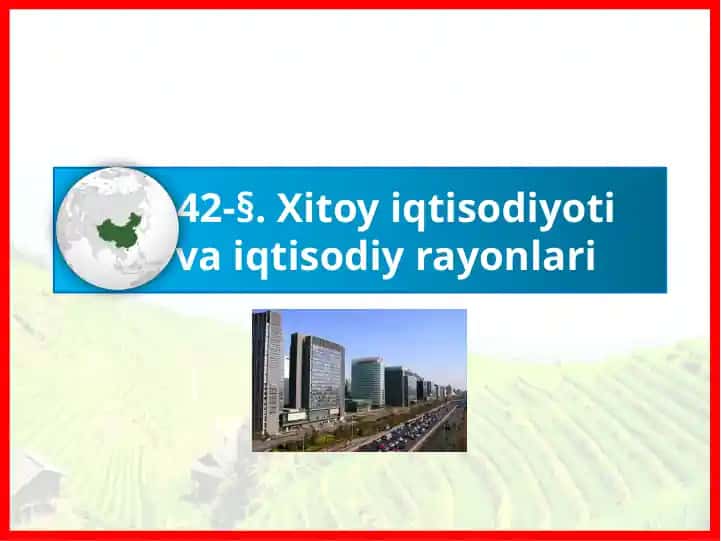 42-§. Xitoy iqtisodiyoti va iqtisodiy rayonlari